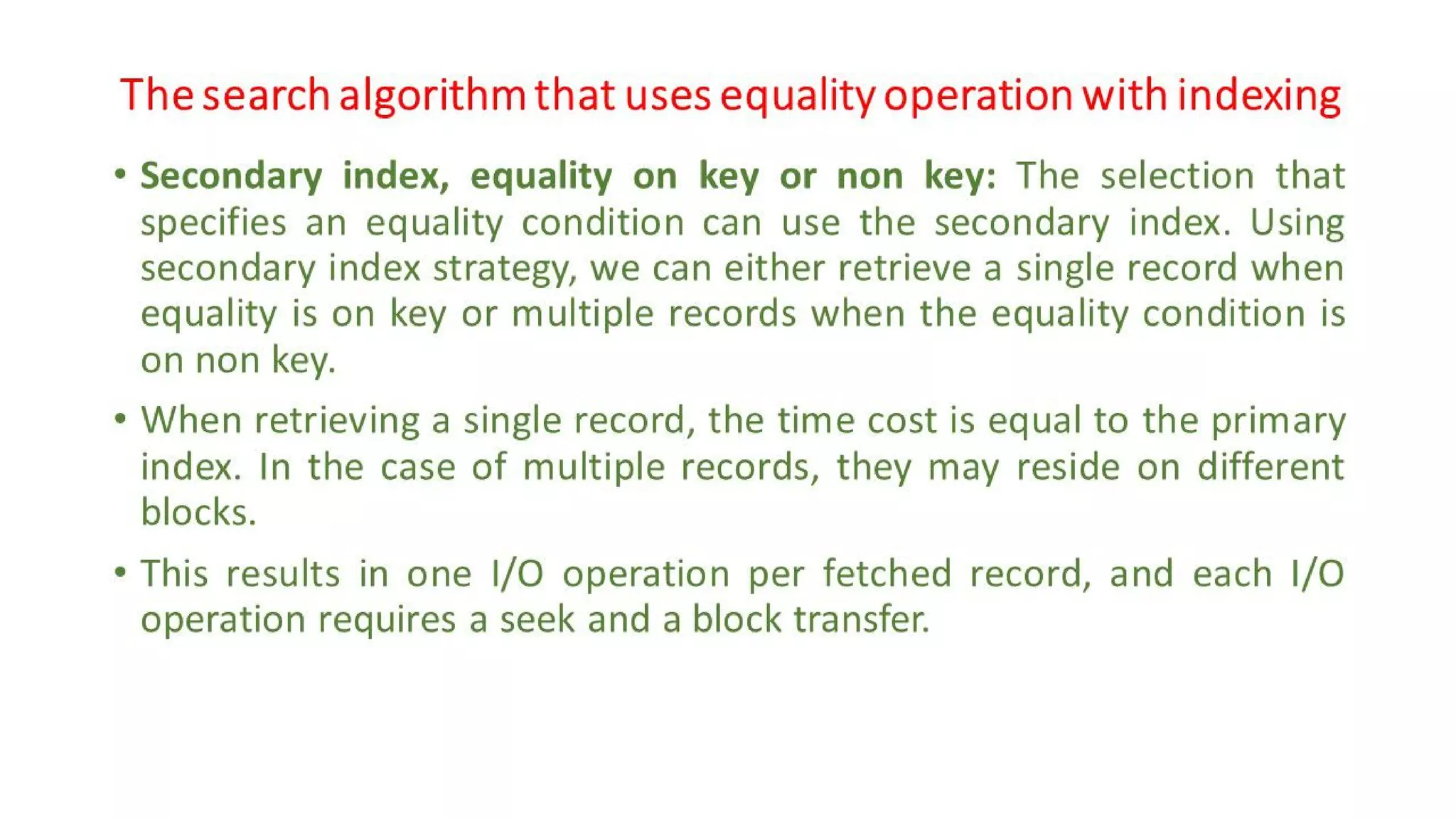 The search algorithm that uses equality operation with indexing

• Secondary index, equality on key or non key: The selection that specifies an equality condition can use the secondary index. Using secondary index strategy, we can either retrieve a single record when equality is on key or multiple records when the equality condition is on non key.

• When retrieving a single record, the time cost is equal to the primary index. In the case of multiple records, they may reside on different blocks.

• This results in one I/O operation per fetched record, and each I/O operation requires a seek and a block transfer.